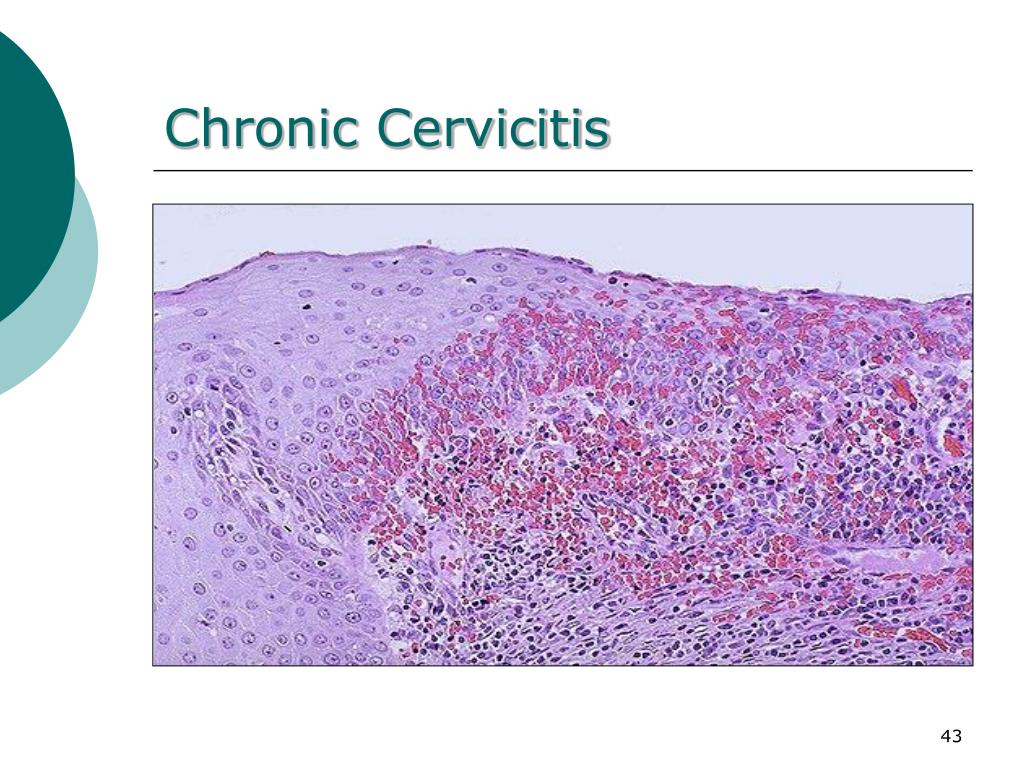 Chronic Cervicitis

43